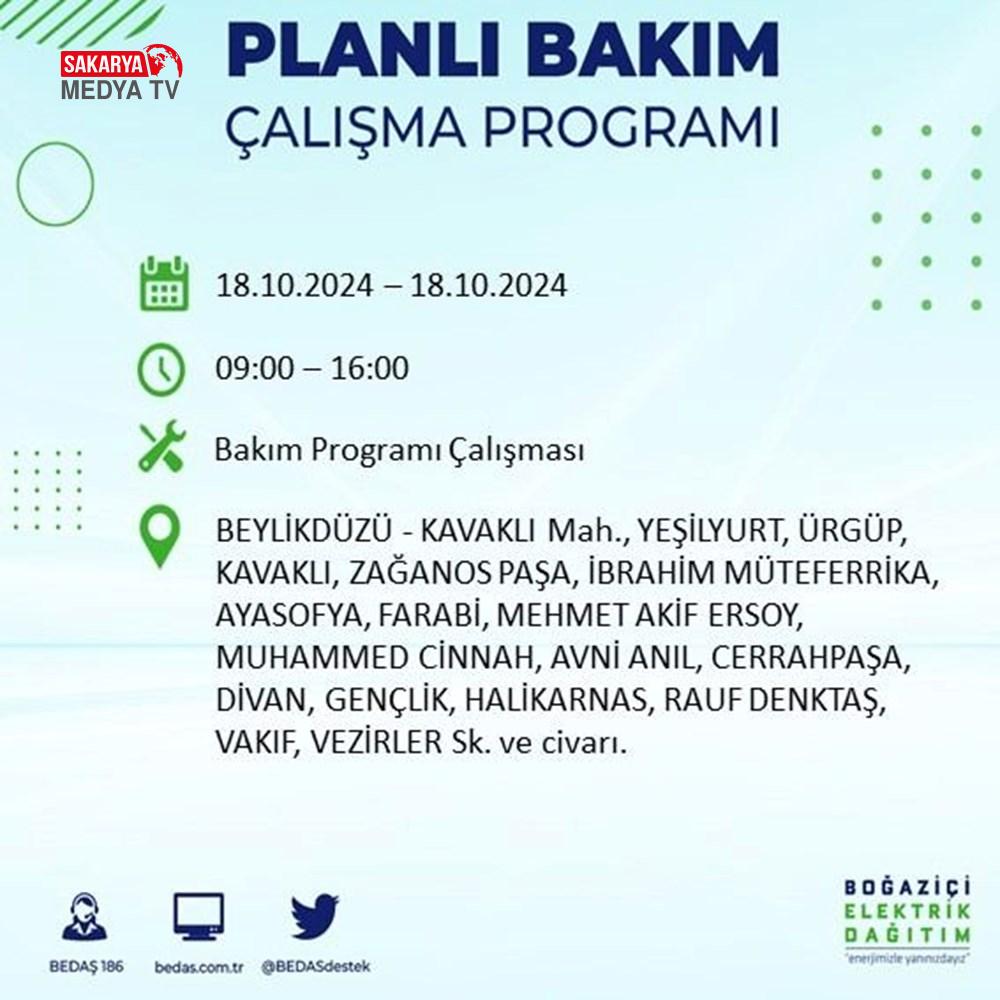 SAKARYA MEDYA TV

PLANLI BAKIM
ÇALIŞMA PROGRAMI

18.10.2024 – 18.10.2024

09:00 – 16:00

Bakım Programı Çalışması

BEYLİKDÜZÜ - KAVAKLI Mah., YEŞİLYURT, ÜRGÜP, KAVAKLI, ZAĞANOS PAŞA, İBRAHİM MÜTEFERRİKA, AYASOFYA, FARABİ, MEHMET AKİF ERSOY, MUHAMMED CİNNAH, AVNİ ANIL, CERRAHPAŞA, DİVAN, GENÇLİK, HALİKARNAS, RAUF DENKTAŞ, VAKIF, VEZİRLER Sk. ve civarı.

BEDAŞ 186

bedas.com.tr

@BEDASdestek

BOĞAZİÇİ
ELEKTRİK
DAĞITIM
"enerjimizle yanınızdayız"